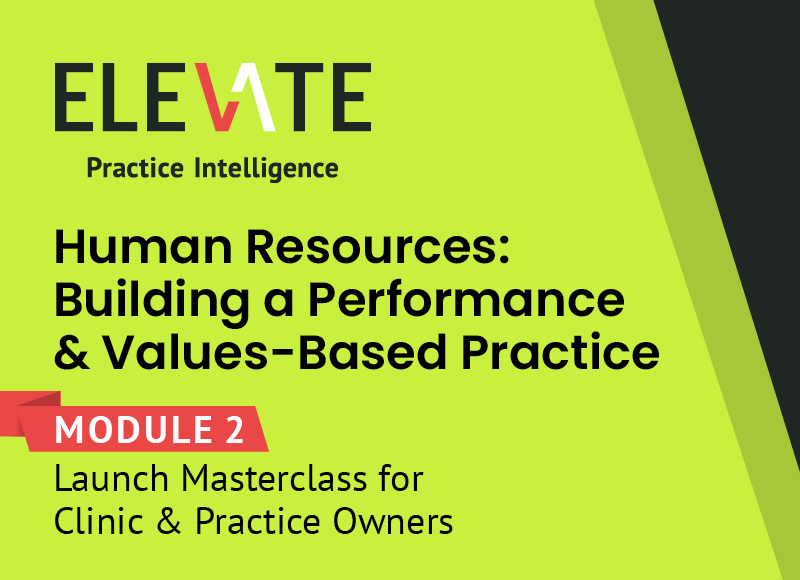 ELEVATE

Practice Intelligence

Human Resources: Building a Performance & Values-Based Practice

MODULE 2

Launch Masterclass for Clinic & Practice Owners